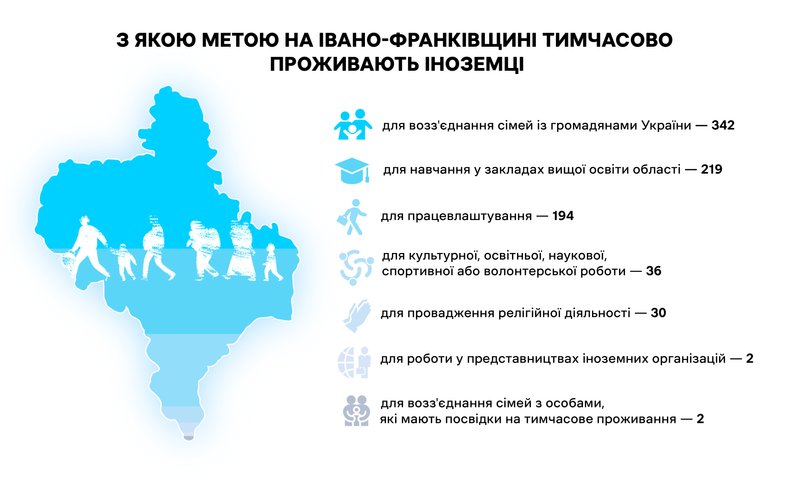 З ЯКОЮ МЕТОЮ НА ІВАНО-ФРАНКІВЩИНІ ТИМЧАСОВО ПРОЖИВАЮТЬ ІНОЗЕМЦІ

для возз'єднання сімей із громадянами України — 342

для навчання у закладах вищої освіти області — 219

для працевлаштування — 194

для культурної, освітньої, наукової, спортивної або волонтерської роботи — 36

для провадження релігійної діяльності — 30

для роботи у представництвах іноземних організацій — 2

для возз'єднання сімей з особами, які мають посвідки на тимчасове проживання — 2